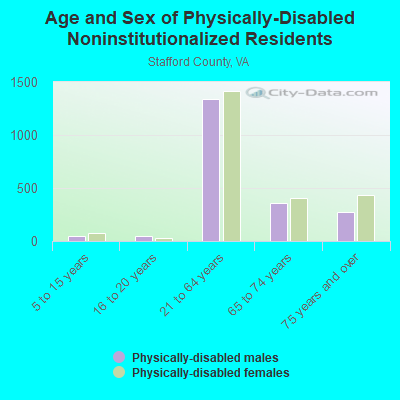 Age and Sex of Physically-Disabled Noninstitutionalized Residents

Stafford County, VA

City-Data.com

1500
1000
500
0

5 to 15 years
16 to 20 years
21 to 64 years
65 to 74 years
75 years and over

Physically-disabled males
Physically-disabled females